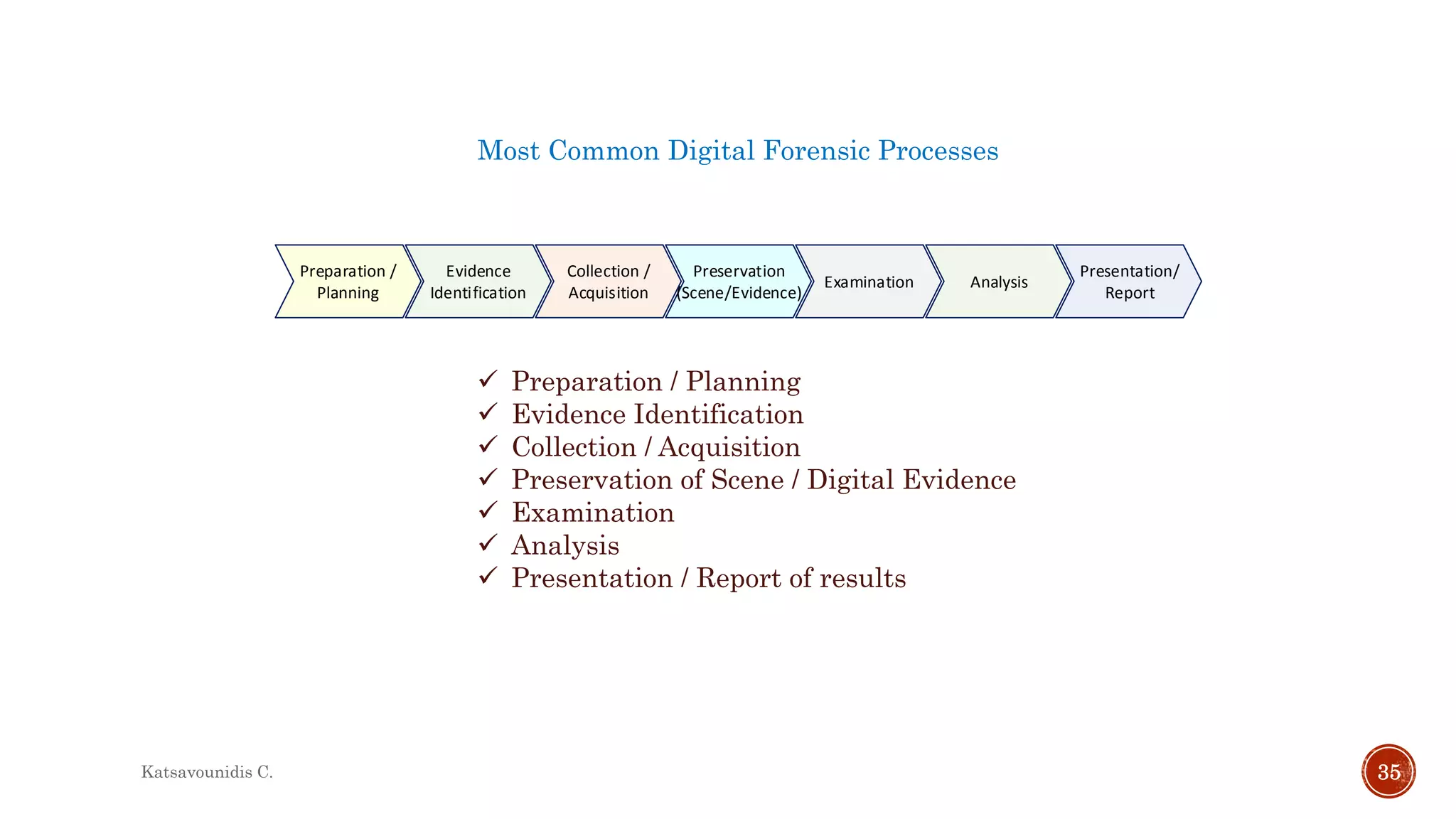 Most Common Digital Forensic Processes

Preparation / Planning

Evidence Identification

Collection / Acquisition

Preservation (Scene/Evidence)

Examination

Analysis

Presentation/ Report

✓ Preparation / Planning
✓ Evidence Identification
✓ Collection / Acquisition
✓ Preservation of Scene / Digital Evidence
✓ Examination
✓ Analysis
✓ Presentation / Report of results

Katsavounidis C.

35